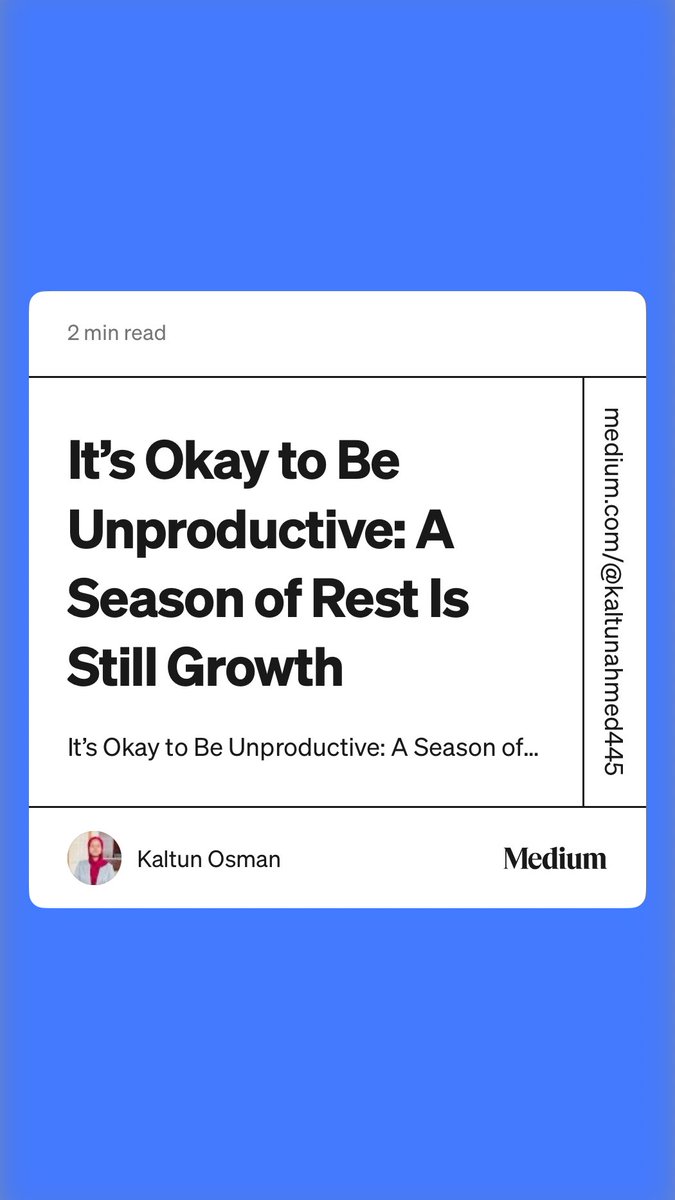 2 min read

It’s Okay to Be Unproductive: A Season of Rest Is Still Growth

It’s Okay to Be Unproductive: A Season of...

medium.com/@kaltunahmed445

Kaltun Osman

Medium